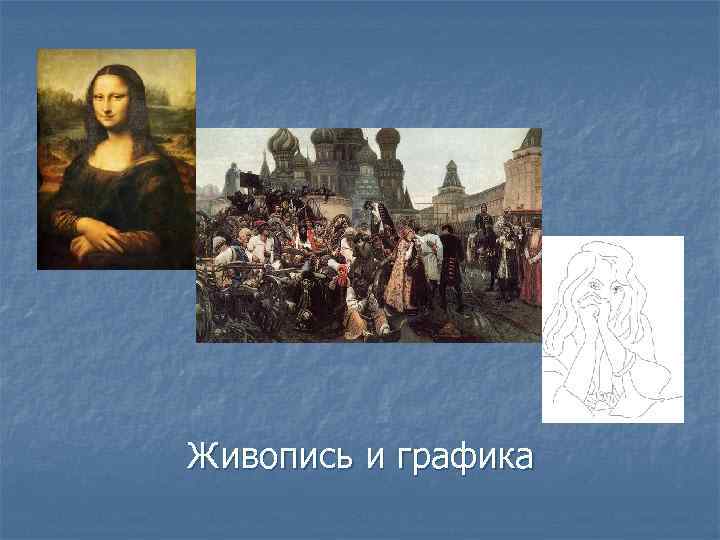 Живопись и графика